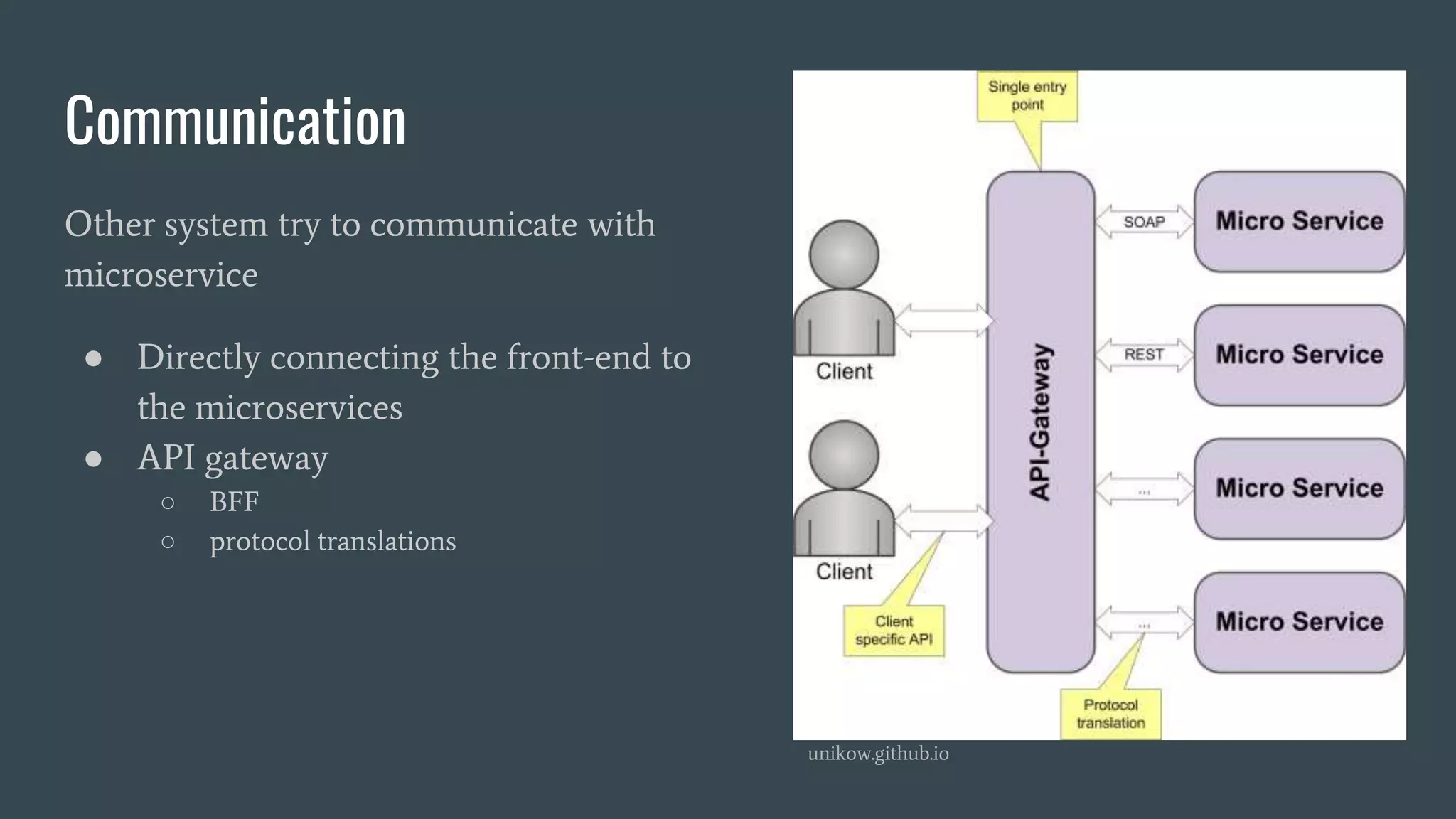 Communication

Other system try to communicate with microservice

● Directly connecting the front-end to the microservices
● API gateway
○ BFF
○ protocol translations

Single entry point

Client

Client

Client specific API

API-Gateway

SOAP

REST

...

...

Micro Service

Micro Service

Micro Service

Micro Service

Protocol translation

unikow.github.io